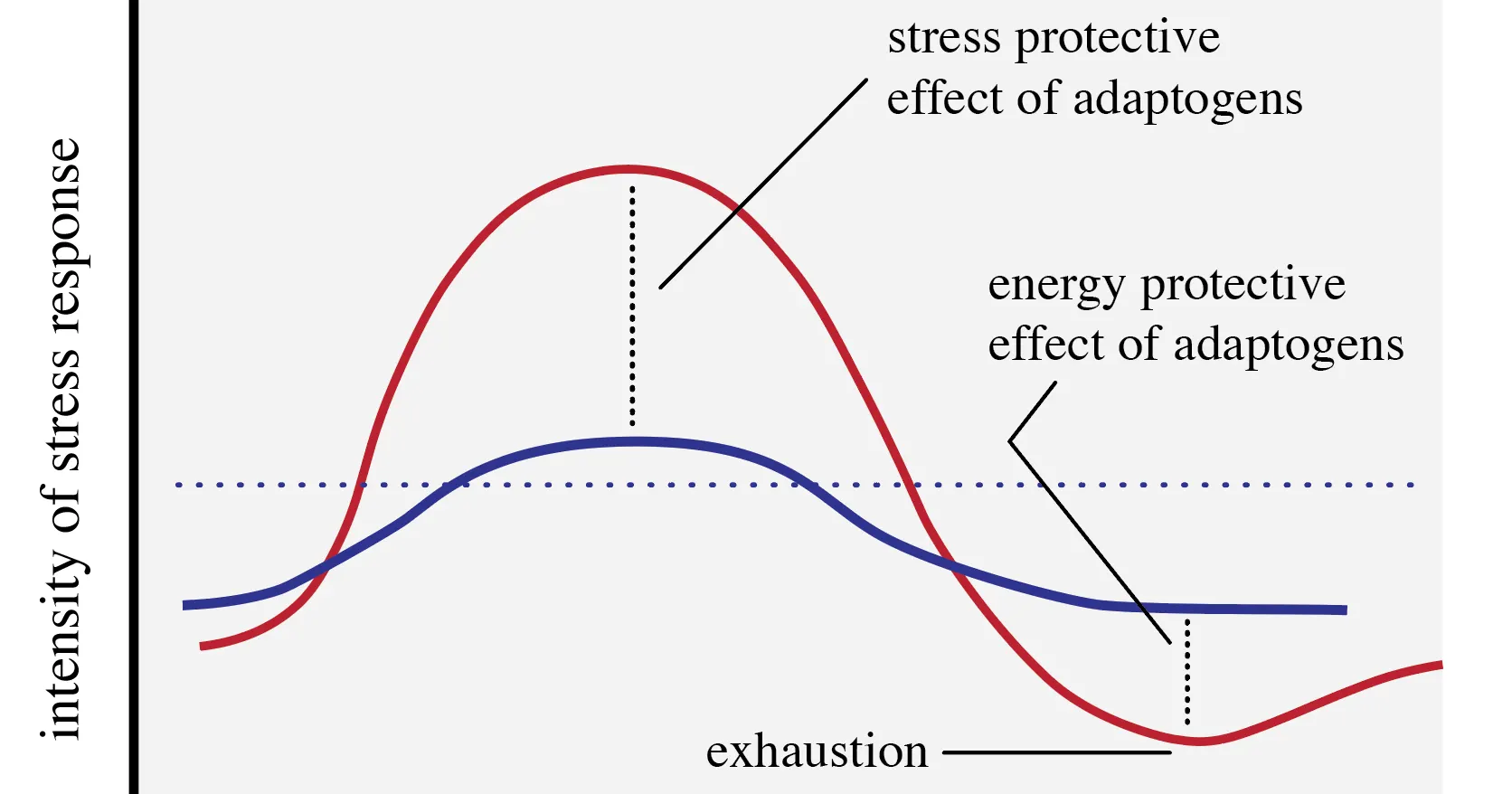 intensity of stress response

stress protective effect of adaptogens

energy protective effect of adaptogens

exhaustion